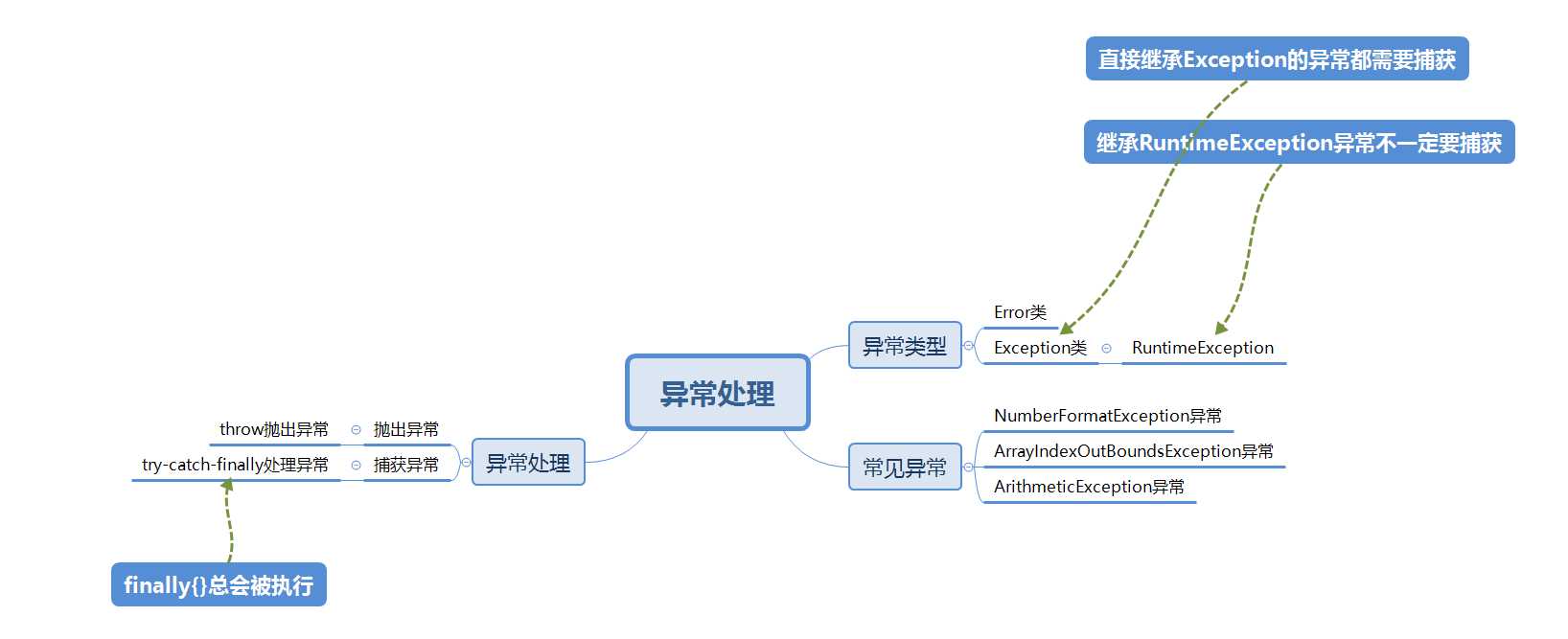 直接继承Exception的异常都需要捕获

继承RuntimeException异常不一定要捕获

异常处理

异常类型

Error类

Exception类

RuntimeException

常见异常

NumberFormatException异常

ArrayIndexOutBoundsException异常

ArithmeticException异常

异常处理

抛出异常

throw抛出异常

捕获异常

try-catch-finally处理异常

finally{}总会被执行